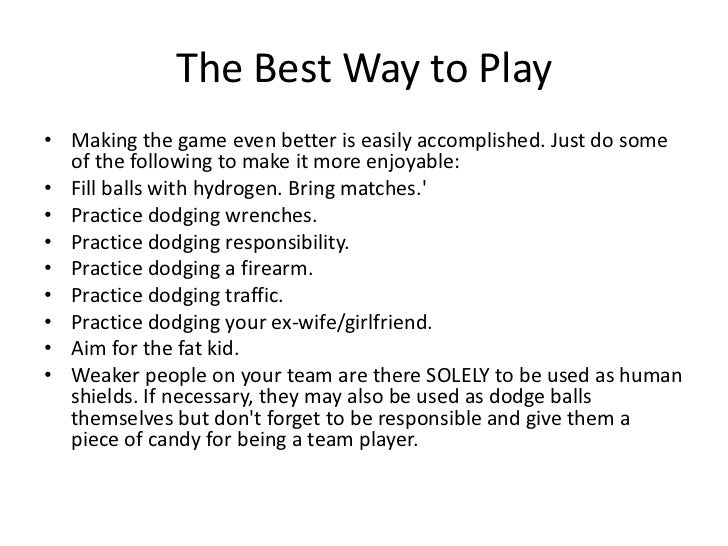 The Best Way to Play

• Making the game even better is easily accomplished. Just do some of the following to make it more enjoyable:
• Fill balls with hydrogen. Bring matches.'
• Practice dodging wrenches.
• Practice dodging responsibility.
• Practice dodging a firearm.
• Practice dodging traffic.
• Practice dodging your ex-wife/girlfriend.
• Aim for the fat kid.
• Weaker people on your team are there SOLELY to be used as human shields. If necessary, they may also be used as dodge balls themselves but don't forget to be responsible and give them a piece of candy for being a team player.